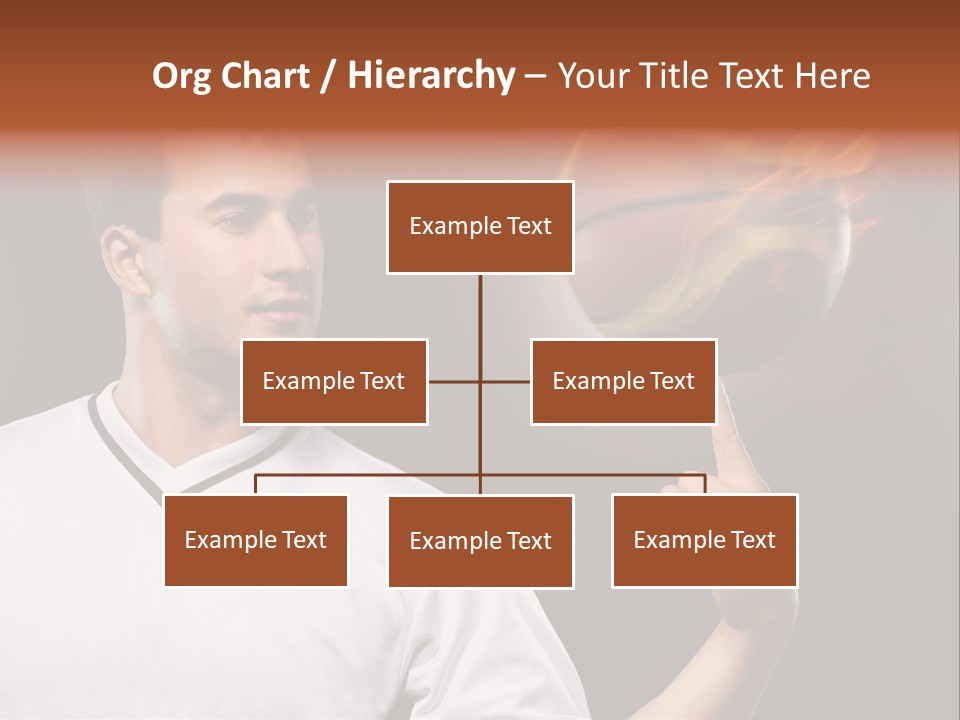 Org Chart / Hierarchy – Your Title Text Here

Example Text

Example Text

Example Text

Example Text

Example Text

Example Text